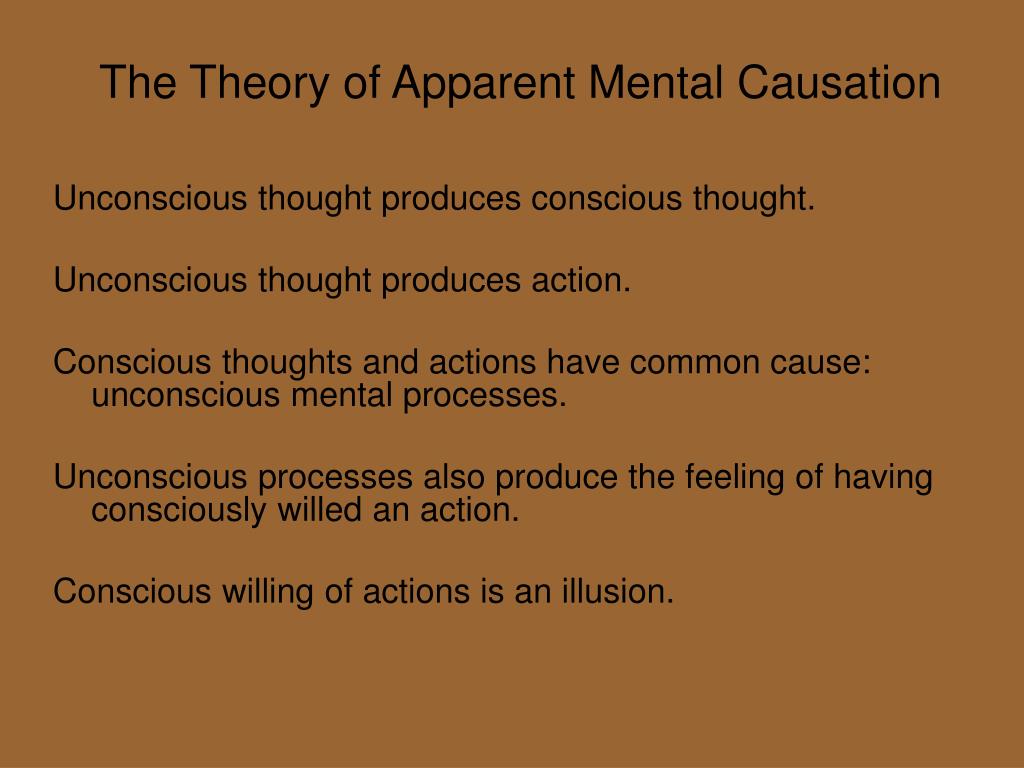 The Theory of Apparent Mental Causation

Unconscious thought produces conscious thought.

Unconscious thought produces action.

Conscious thoughts and actions have common cause: unconscious mental processes.

Unconscious processes also produce the feeling of having consciously willed an action.

Conscious willing of actions is an illusion.